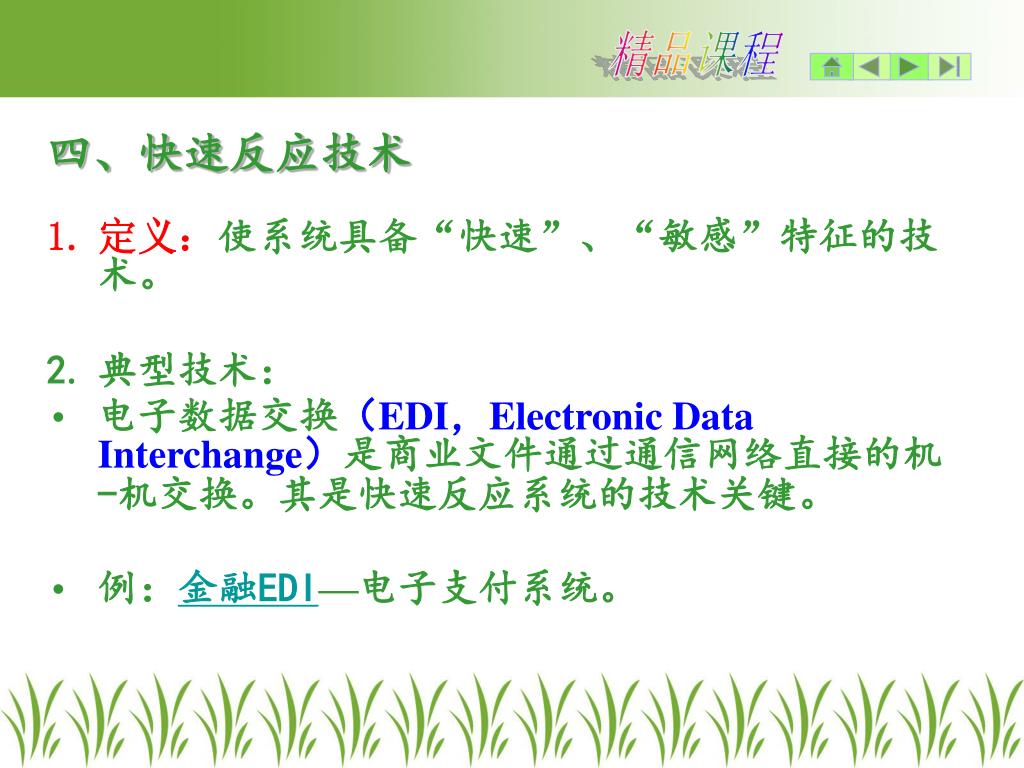 精品课程

四、快速反应技术

1. 定义：使系统具备“快速”、“敏感”特征的技术。

2. 典型技术：

• 电子数据交换（EDI，Electronic Data Interchange）是商业文件通过通信网络直接的机-机交换。其是快速反应系统的技术关键。

• 例：金融EDI—电子支付系统。